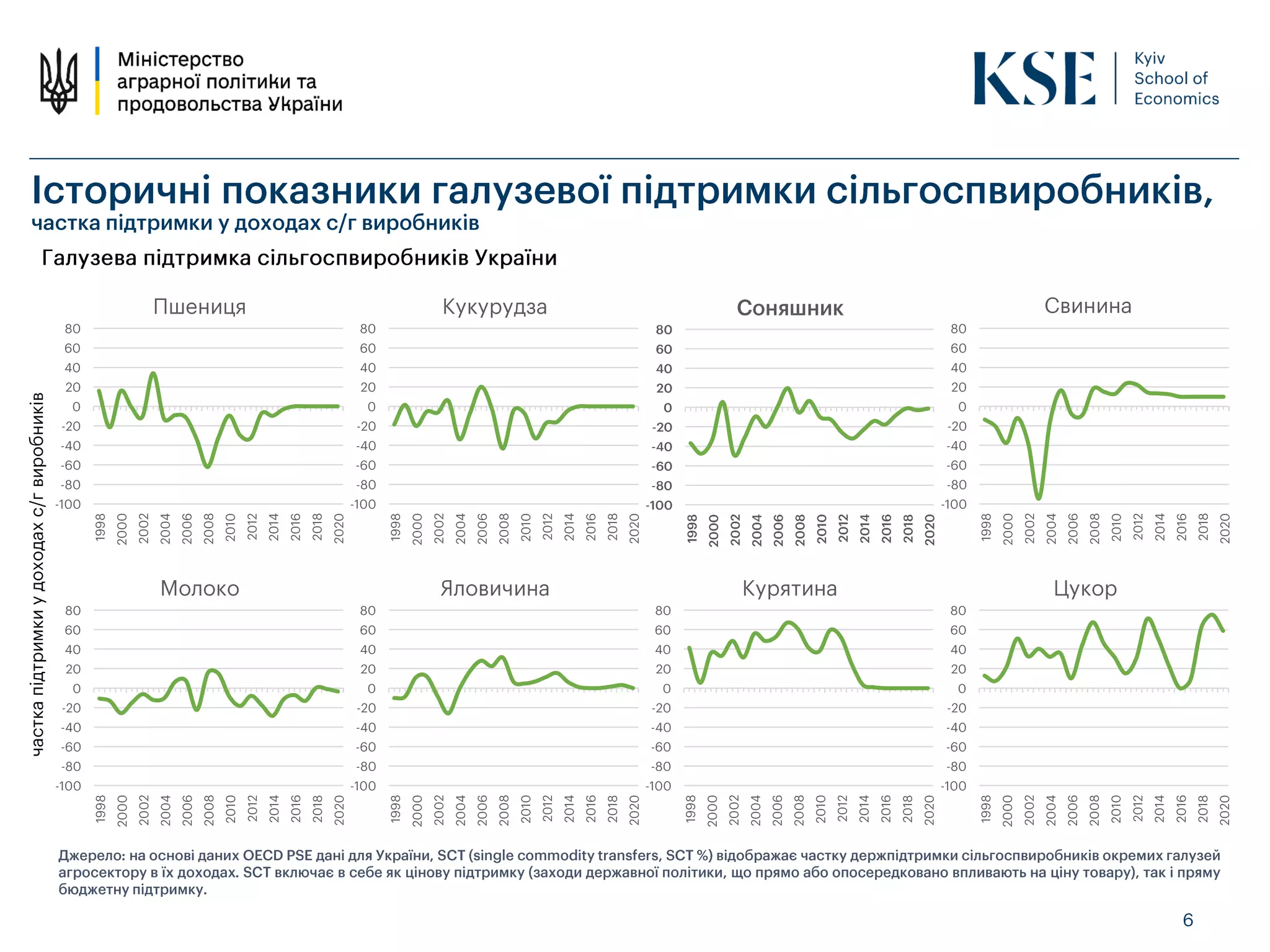 Міністерство аграрної політики та продовольства України

KSE Kyiv School of Economics

Історичні показники галузевої підтримки сільгоспвиробників,
частка підтримки у доходах с/г виробників

Галузева підтримка сільгоспвиробників України

частка підтримки у доходах с/г виробників

Пшениця
80 60 40 20 0 -20 -40 -60 -80 -100
1998 2000 2002 2004 2006 2008 2010 2012 2014 2016 2018 2020

Кукурудза
80 60 40 20 0 -20 -40 -60 -80 -100
1998 2000 2002 2004 2006 2008 2010 2012 2014 2016 2018 2020

Соняшник
80 60 40 20 0 -20 -40 -60 -80 -100
1998 2000 2002 2004 2006 2008 2010 2012 2014 2016 2018 2020

Свинина
80 60 40 20 0 -20 -40 -60 -80 -100
1998 2000 2002 2004 2006 2008 2010 2012 2014 2016 2018 2020

Молоко
80 60 40 20 0 -20 -40 -60 -80 -100
1998 2000 2002 2004 2006 2008 2010 2012 2014 2016 2018 2020

Яловичина
80 60 40 20 0 -20 -40 -60 -80 -100
1998 2000 2002 2004 2006 2008 2010 2012 2014 2016 2018 2020

Курятина
80 60 40 20 0 -20 -40 -60 -80 -100
1998 2000 2002 2004 2006 2008 2010 2012 2014 2016 2018 2020

Цукор
80 60 40 20 0 -20 -40 -60 -80 -100
1998 2000 2002 2004 2006 2008 2010 2012 2014 2016 2018 2020

Джерело: на основі даних OECD PSE дані для України, SCT (single commodity transfers, SCT %) відображає частку держпідтримки сільгоспвиробників окремих галузей агросектору в їх доходах. SCT включає в себе як цінову підтримку (заходи державної політики, що прямо або опосередковано впливають на ціну товару), так і пряму бюджетну підтримку.

6